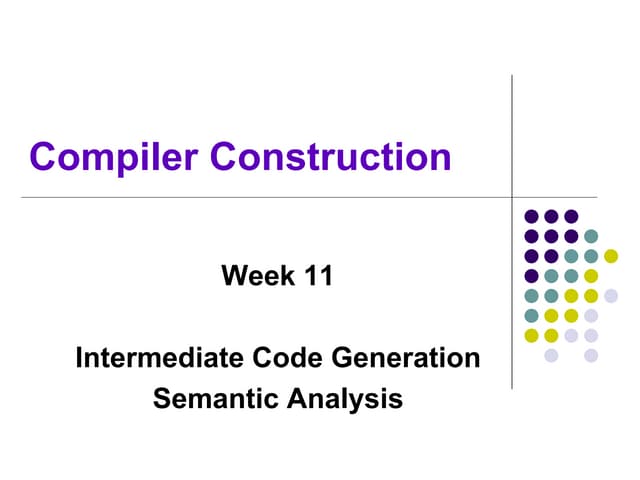 Compiler Construction

Week 11

Intermediate Code Generation
Semantic Analysis